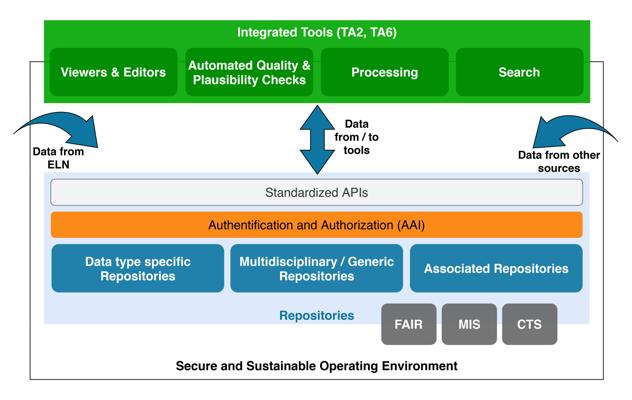 Integrated Tools (TA2, TA6)

Viewers & Editors

Automated Quality & Plausibility Checks

Processing

Search

Data from ELN

Data from / to tools

Data from other sources

Standardized APIs

Authentification and Authorization (AAI)

Data type specific Repositories

Multidisciplinary / Generic Repositories

Associated Repositories

Repositories

FAIR

MIS

CTS

Secure and Sustainable Operating Environment